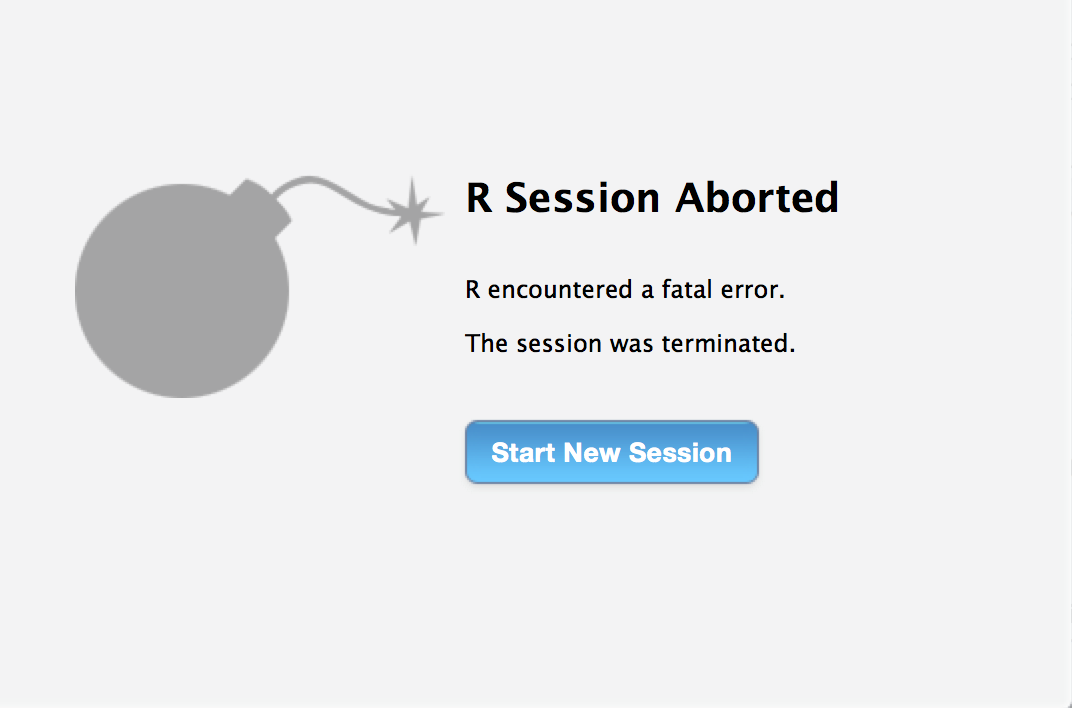 R Session Aborted

R encountered a fatal error.

The session was terminated.

Start New Session